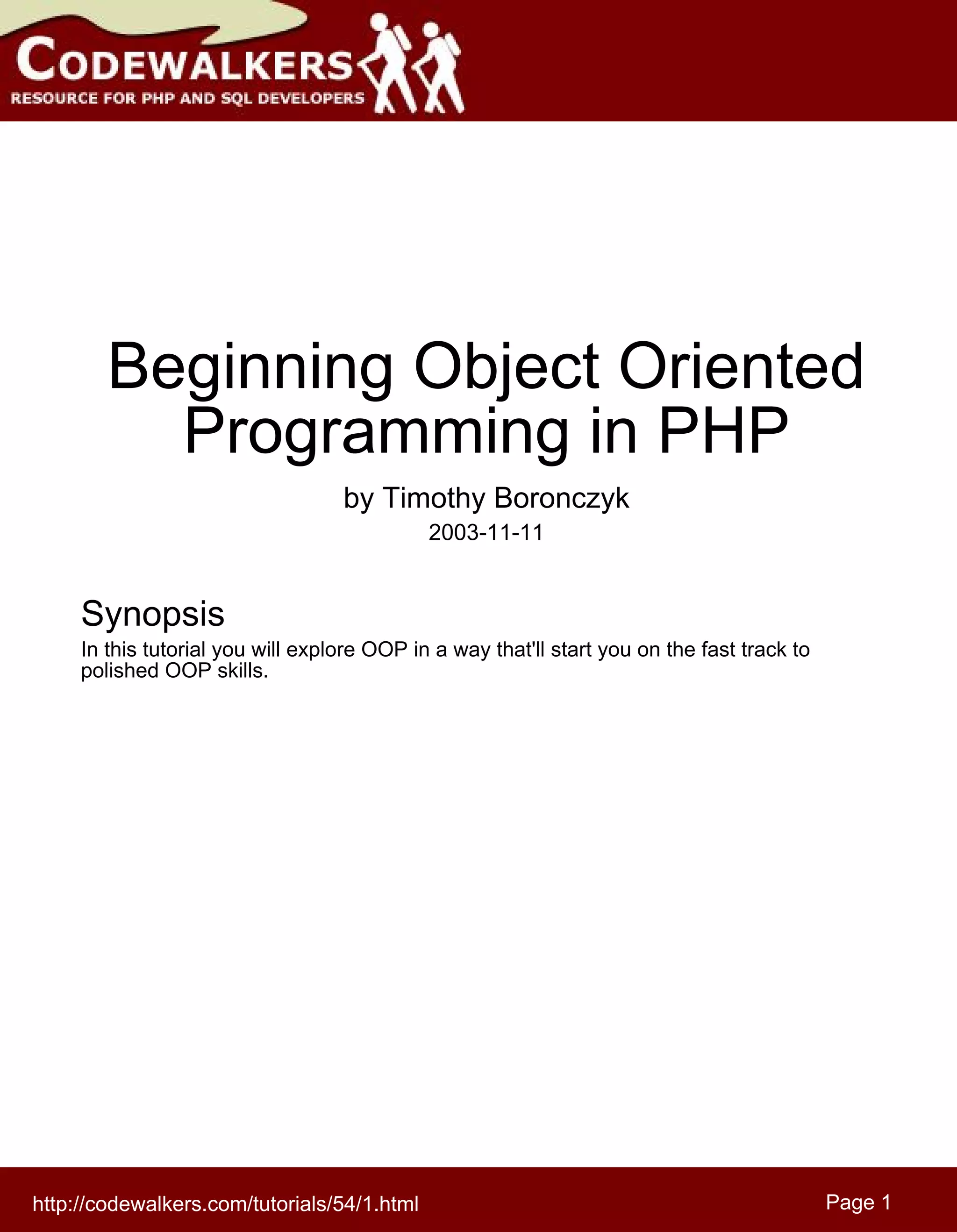 CODEWALKERS
RESOURCE FOR PHP AND SQL DEVELOPERS

Beginning Object Oriented Programming in PHP

by Timothy Boronczyk
2003-11-11

Synopsis
In this tutorial you will explore OOP in a way that'll start you on the fast track to polished OOP skills.

http://codewalkers.com/tutorials/54/1.html

Page 1